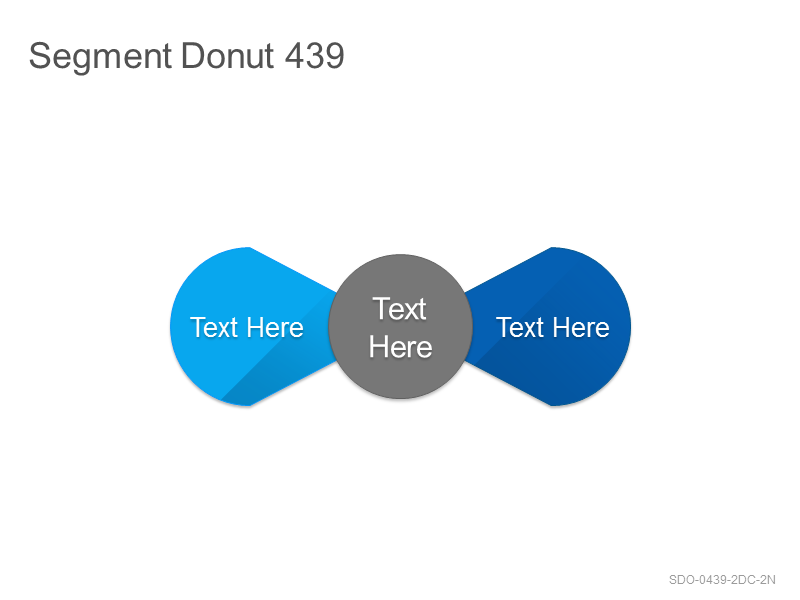 Segment Donut 439

Text Here

Text Here

Text Here

SDO-0439-2DC-2N